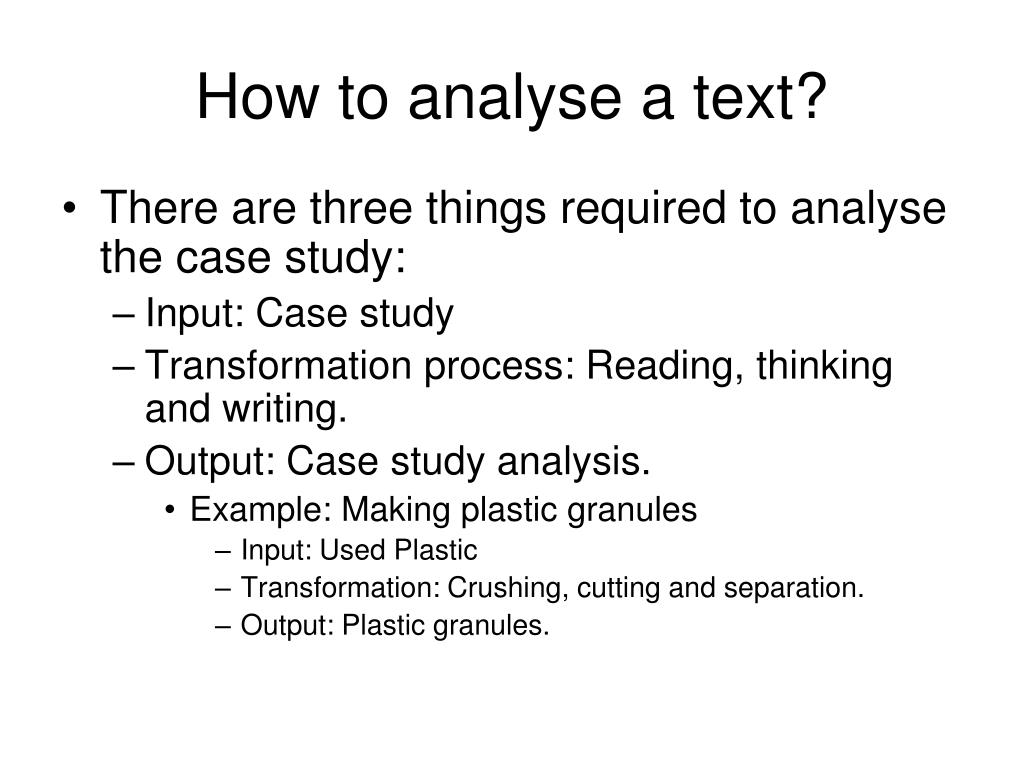 How to analyse a text?

• There are three things required to analyse the case study:
– Input: Case study
– Transformation process: Reading, thinking and writing.
– Output: Case study analysis.
• Example: Making plastic granules
– Input: Used Plastic
– Transformation: Crushing, cutting and separation.
– Output: Plastic granules.